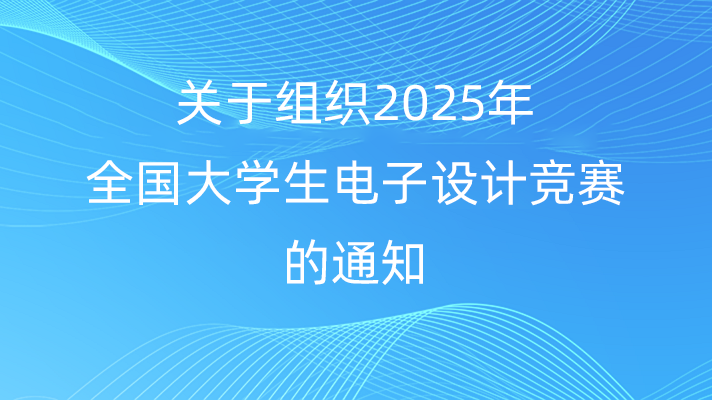 关于组织2025年
全国大学生电子设计竞赛
的通知